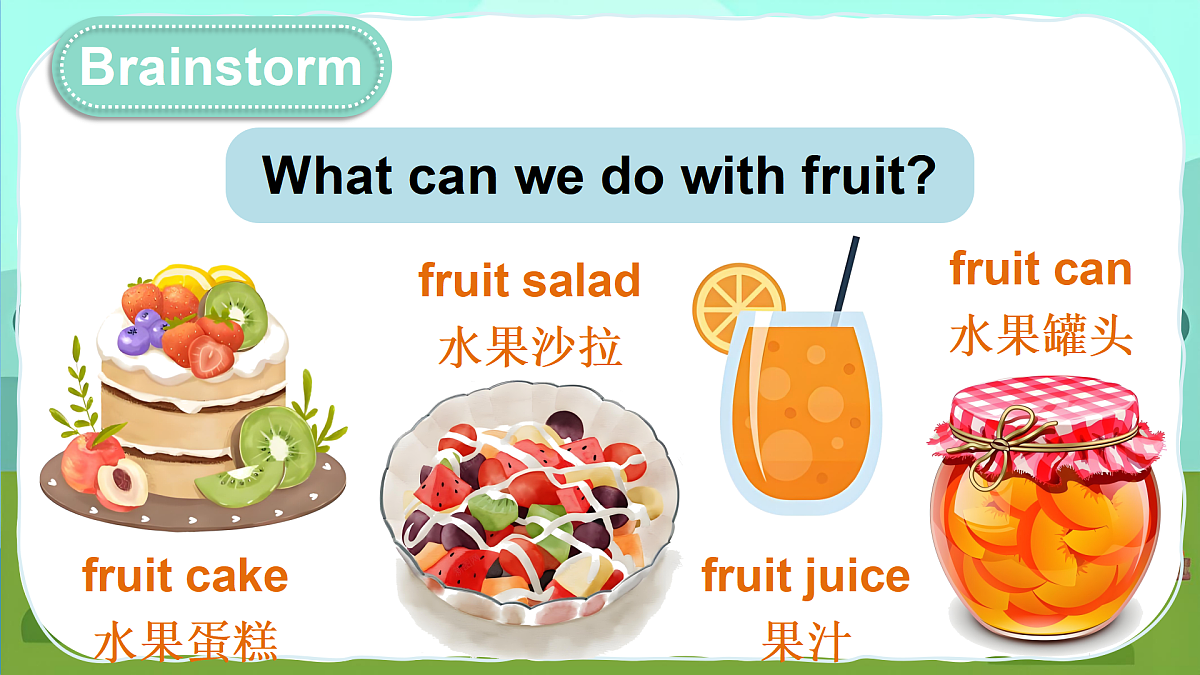 Brainstorm

What can we do with fruit?

fruit salad
水果沙拉

fruit can
水果罐头

fruit cake
水果蛋糕

fruit juice
果汁